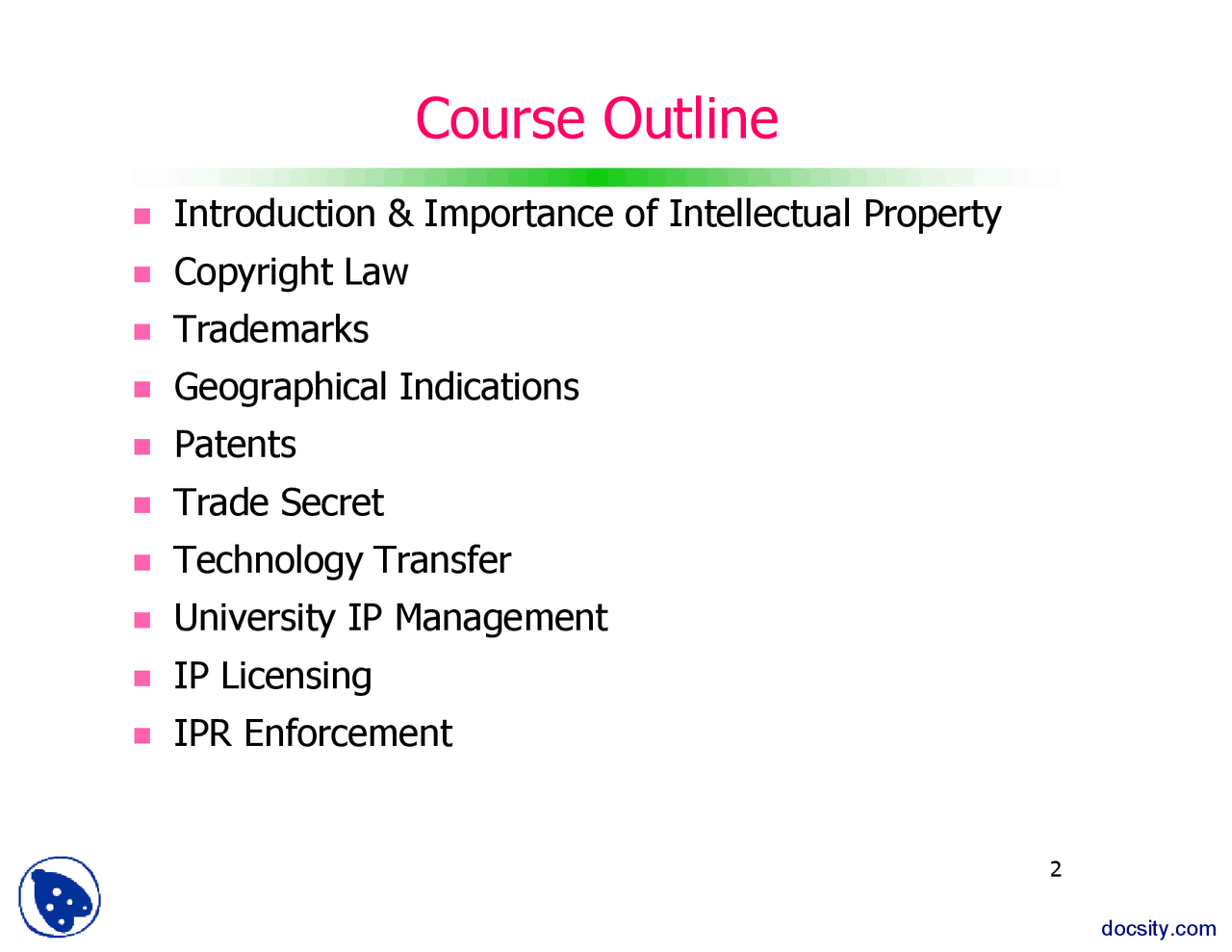 Course Outline

- Introduction & Importance of Intellectual Property
- Copyright Law
- Trademarks
- Geographical Indications
- Patents
- Trade Secret
- Technology Transfer
- University IP Management
- IP Licensing
- IPR Enforcement

2

docsity.com